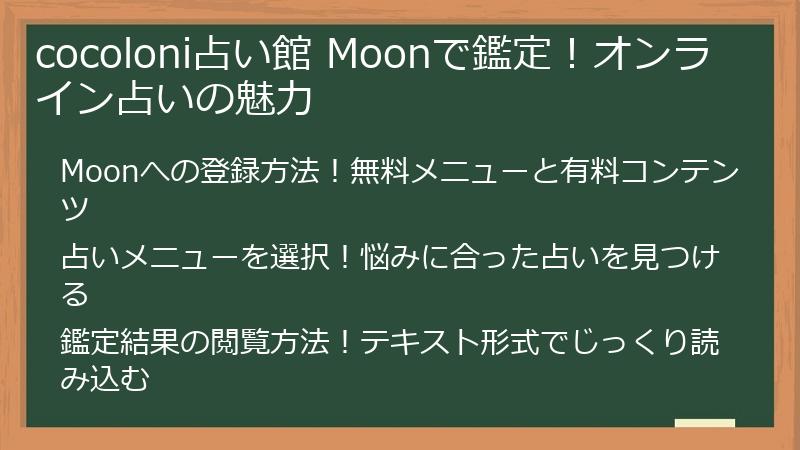 cocoloni占い館 Moonで鑑定！オンライン占いの魅力

Moonへの登録方法！無料メニューと有料コンテンツ

占いメニューを選択！悩みに合った占いを見つける

鑑定結果の閲覧方法！テキスト形式でじっくり読み込む